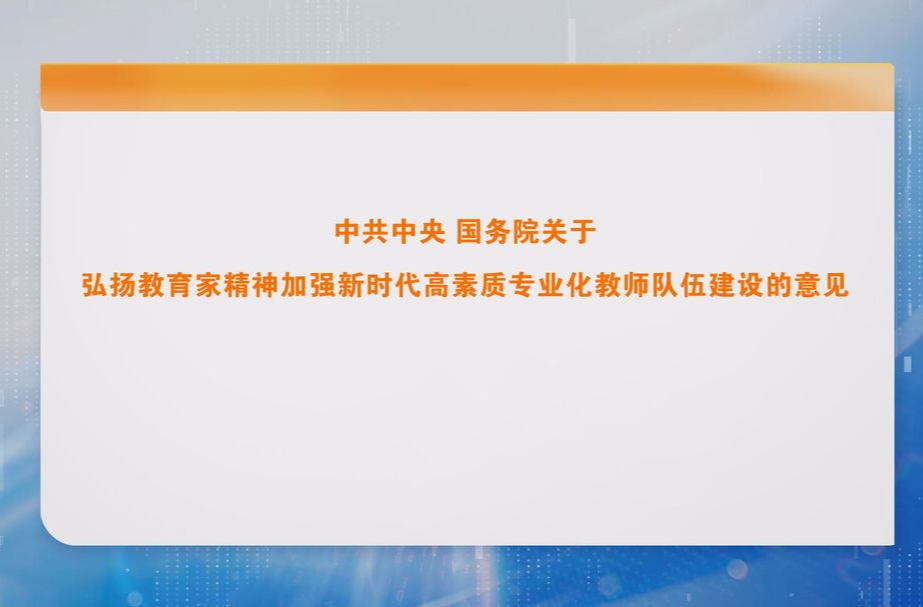 中共中央 国务院关于
弘扬教育家精神加强新时代高素质专业化教师队伍建设的意见